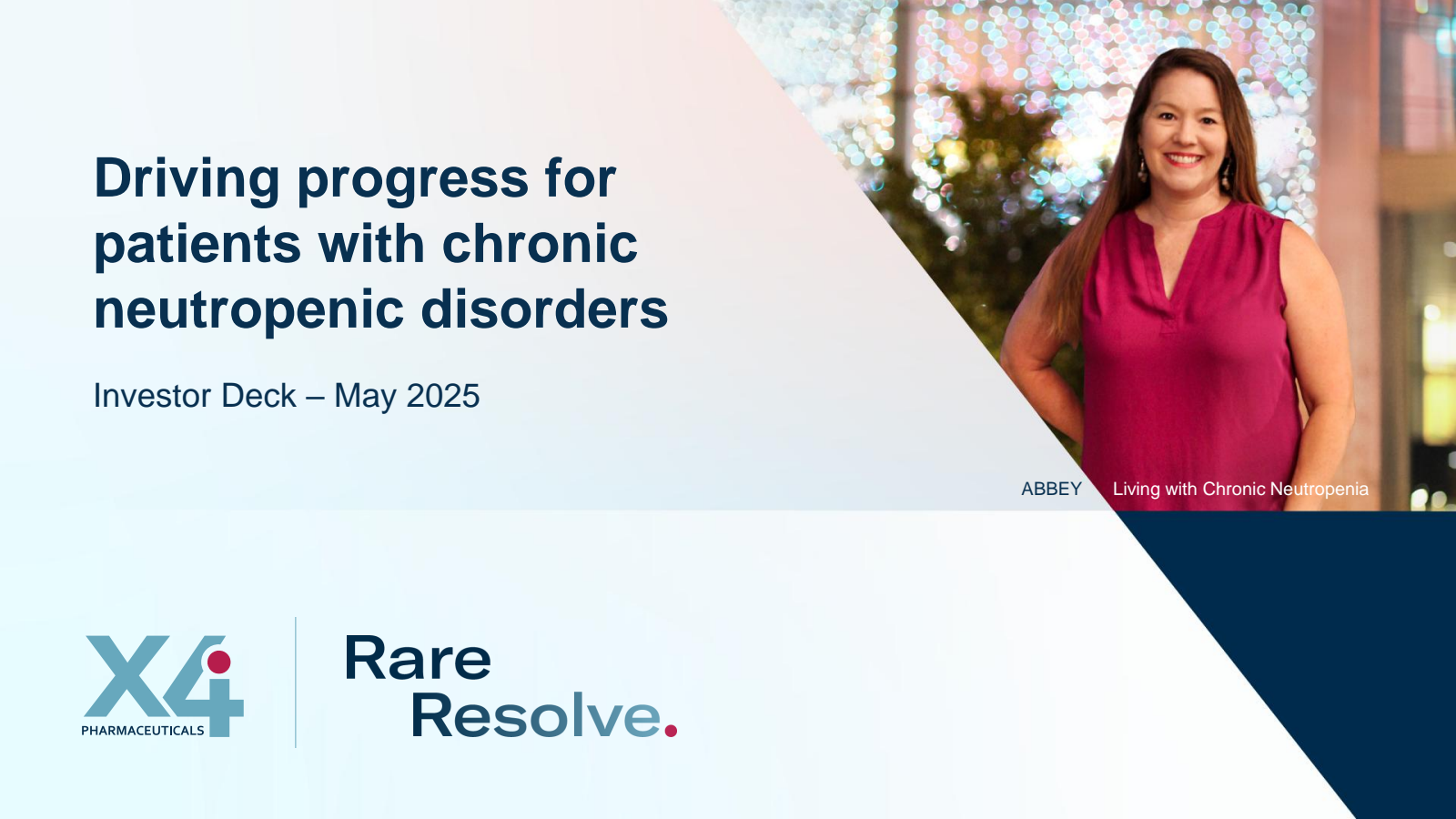 Driving progress for patients with chronic neutropenic disorders

Investor Deck – May 2025

ABBEY Living with Chronic Neutropenia

X4 PHARMACEUTICALS

Rare Resolve.